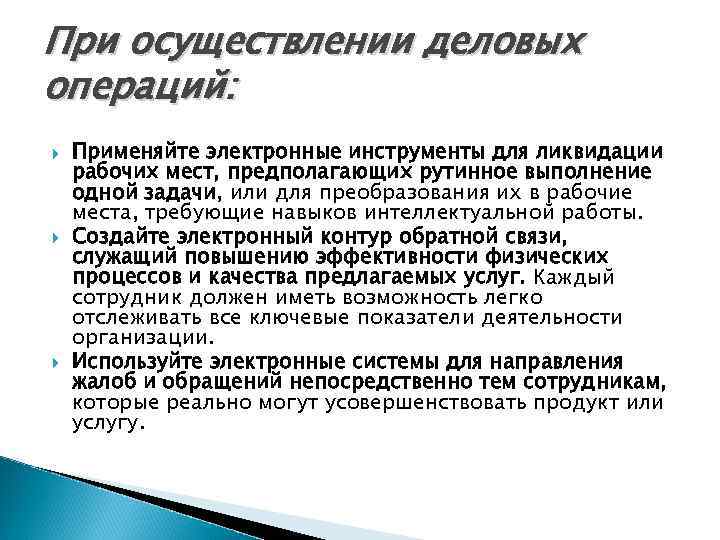 При осуществлении деловых операций:

Применяйте электронные инструменты для ликвидации рабочих мест, предполагающих рутинное выполнение одной задачи, или для преобразования их в рабочие места, требующие навыков интеллектуальной работы.

Создайте электронный контур обратной связи, служащий повышению эффективности физических процессов и качества предлагаемых услуг. Каждый сотрудник должен иметь возможность легко отслеживать все ключевые показатели деятельности организации.

Используйте электронные системы для направления жалоб и обращений непосредственно тем сотрудникам, которые реально могут усовершенствовать продукт или услугу.